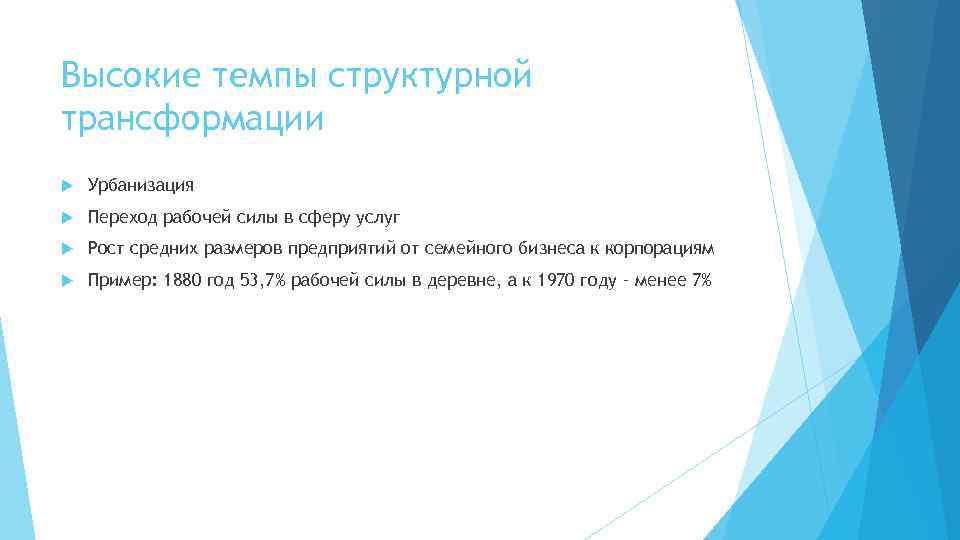 Высокие темпы структурной трансформации

Урбанизация

Переход рабочей силы в сферу услуг

Рост средних размеров предприятий от семейного бизнеса к корпорациям

Пример: 1880 год 53,7% рабочей силы в деревне, а к 1970 году - менее 7%